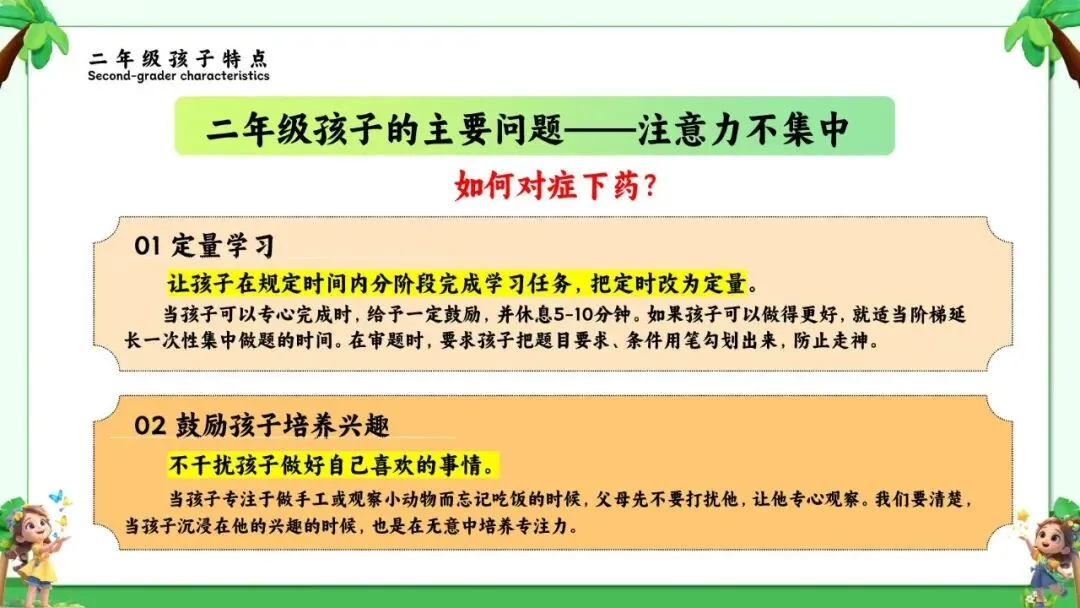 二年级孩子特点
Second-grader characteristics

二年级孩子的主要问题——注意力不集中

如何对症下药？

01 定量学习

让孩子在规定时间内分阶段完成学习任务，把定时改为定量。

当孩子可以专心完成时，给予一定鼓励，并休息5-10分钟。如果孩子可以做得更好，就适当阶梯延长一次性集中做题的时间。在审题时，要求孩子把题目要求、条件用笔勾划出来，防止走神。

02 鼓励孩子培养兴趣

不干扰孩子做好自己喜欢的事情。

当孩子专注于做手工或观察小动物而忘记吃饭的时候，父母先不要打扰他，让他专心观察。我们要清楚，当孩子沉浸在他的兴趣的时候，也是在无意中培养专注力。